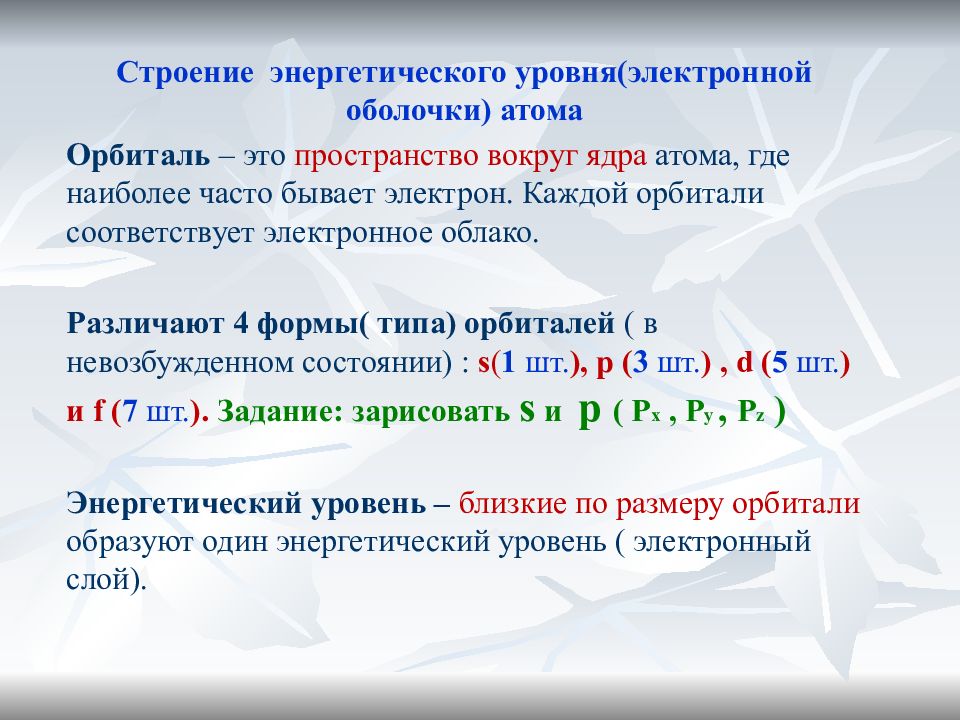 Строение энергетического уровня(электронной оболочки) атома

Орбиталь – это пространство вокруг ядра атома, где наиболее часто бывает электрон. Каждой орбитали соответствует электронное облако.

Различают 4 формы( типа) орбиталей ( в невозбужденном состоянии) : s(1 шт.), p (3 шт.) , d (5 шт.) и f (7 шт.). Задание: зарисовать s и p ( $P_x$ , $P_y$ , $P_z$ )

Энергетический уровень – близкие по размеру орбитали образуют один энергетический уровень ( электронный слой).